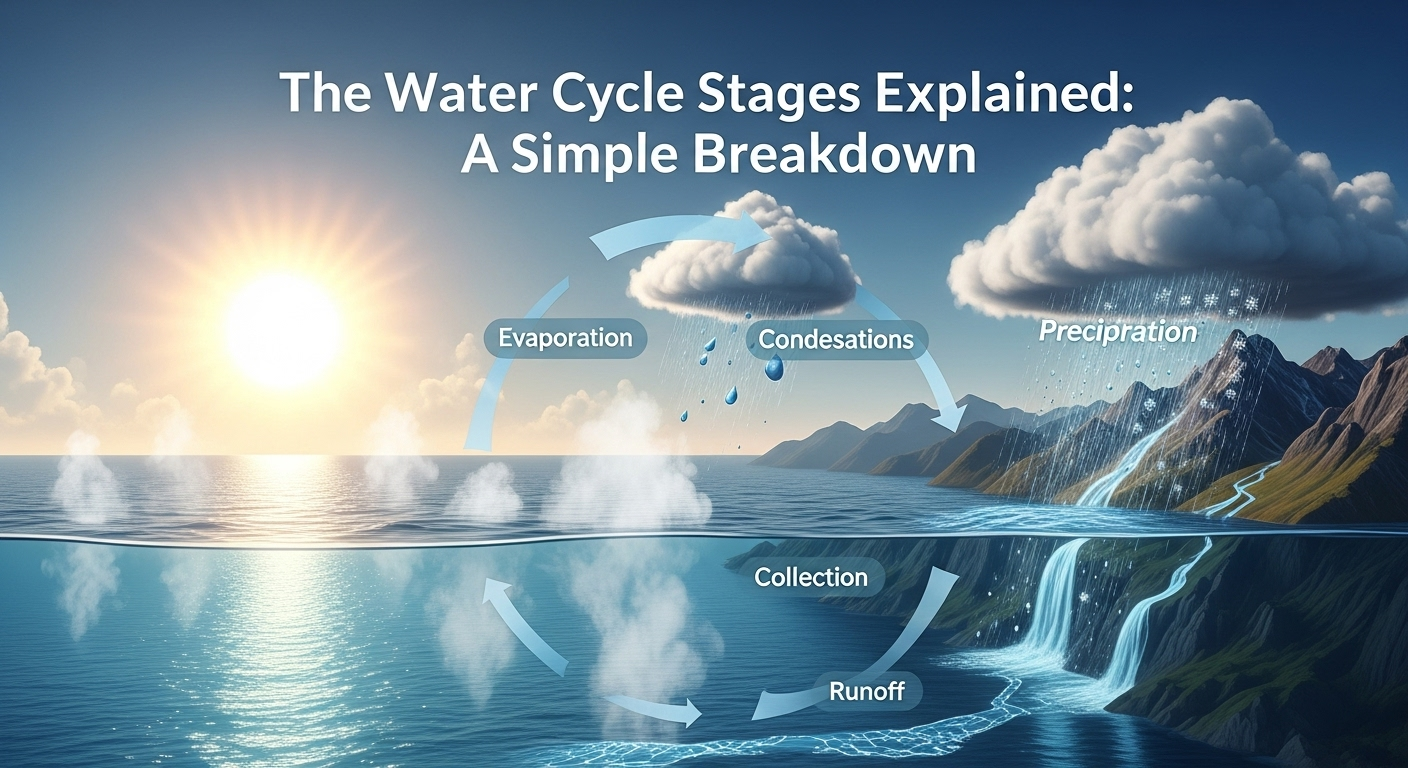 The Water Cycle Stages Explained: A Simple Breakdown

Evaporation

Condesations

Precipration

Collection

Runoff